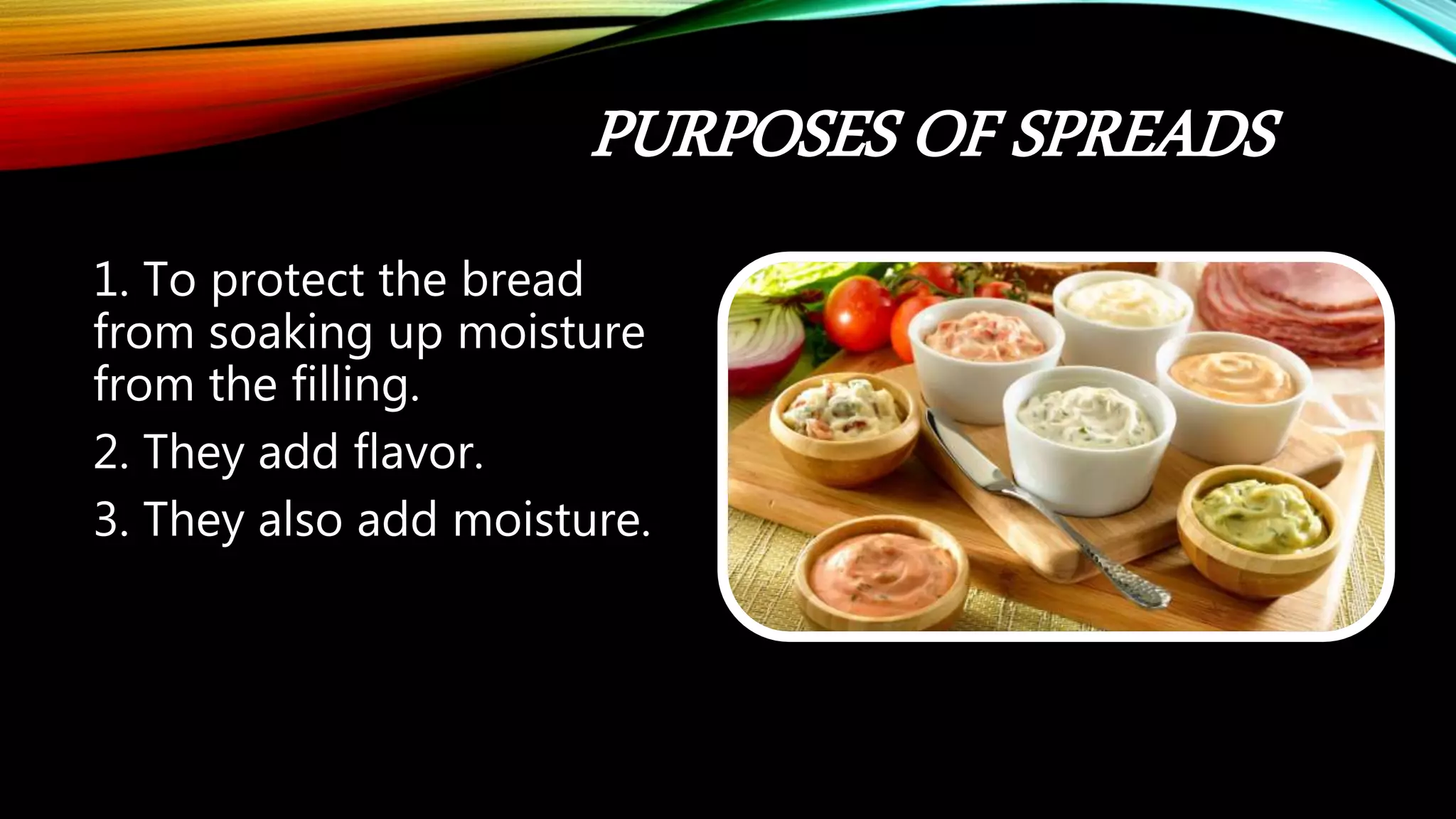 PURPOSES OF SPREADS

1. To protect the bread from soaking up moisture from the filling.

2. They add flavor.

3. They also add moisture.